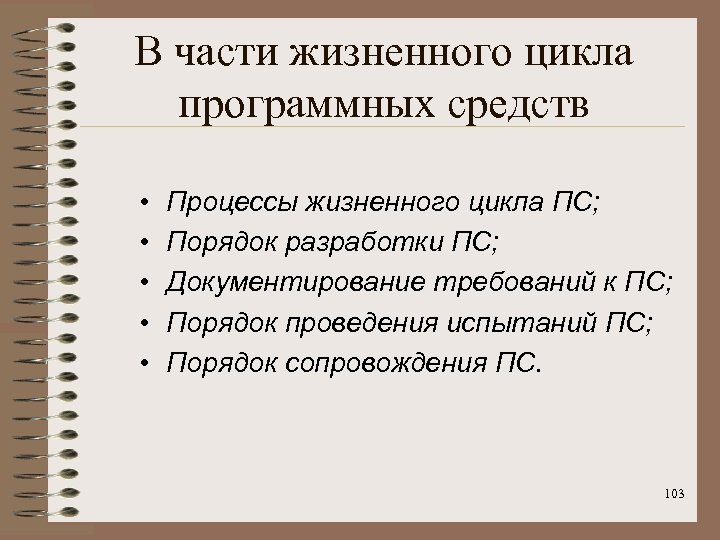 В части жизненного цикла программных средств

• Процессы жизненного цикла ПС;
• Порядок разработки ПС;
• Документирование требований к ПС;
• Порядок проведения испытаний ПС;
• Порядок сопровождения ПС.

103